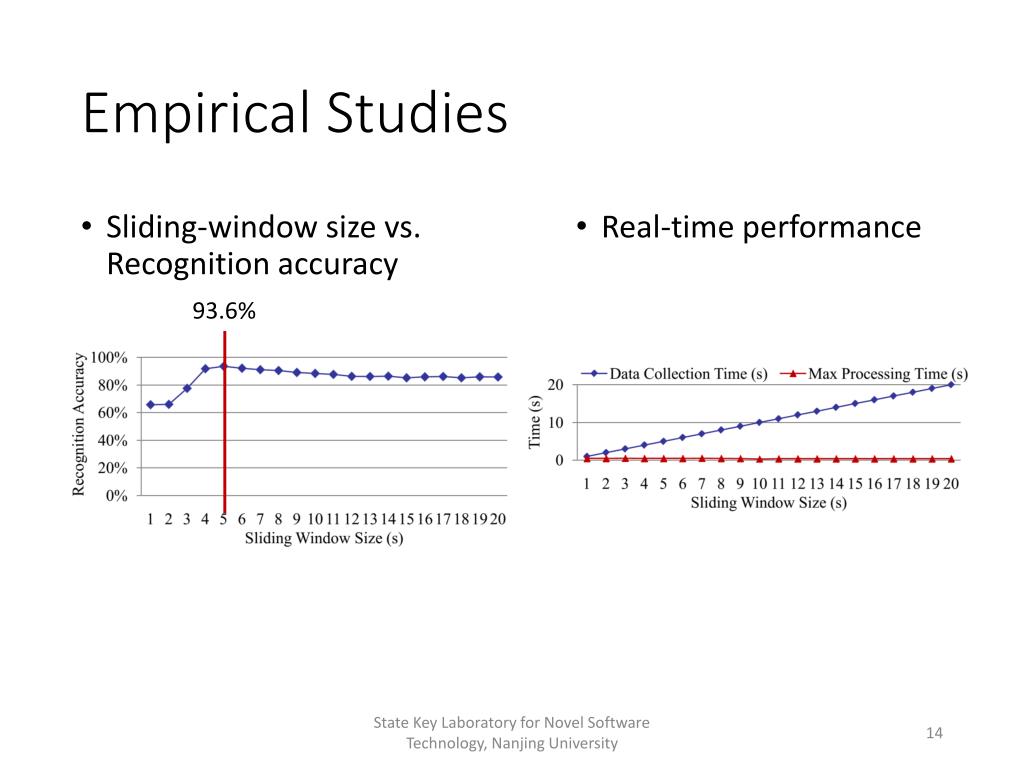 Empirical Studies

• Sliding-window size vs. Recognition accuracy

93.6%

Recognition Accuracy
100%
80%
60%
40%
20%
0%
1 2 3 4 5 6 7 8 9 10 11 12 13 14 15 16 17 18 19 20
Sliding Window Size (s)

• Real-time performance

Data Collection Time (s) Max Processing Time (s)
Time (s)
20
10
0
1 2 3 4 5 6 7 8 9 10 11 12 13 14 15 16 17 18 19 20
Sliding Window Size (s)

State Key Laboratory for Novel Software Technology, Nanjing University

14